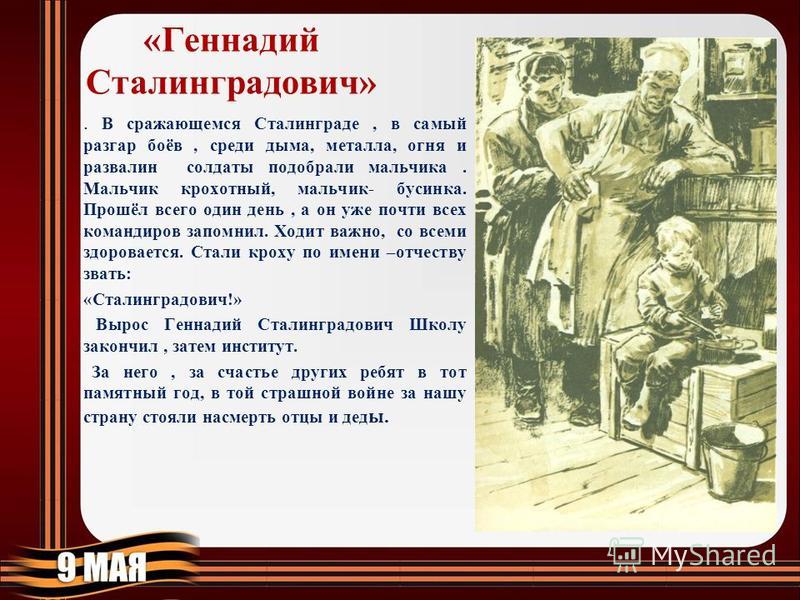 «Геннадий Сталинградович»

. В сражающемся Сталинграде , в самый разгар боёв , среди дыма, металла, огня и развалин солдаты подобрали мальчика . Мальчик крохотный, мальчик- бусинка. Прошёл всего один день , а он уже почти всех командиров запомнил. Ходит важно, со всеми здоровается. Стали кроху по имени –отчеству звать:

«Сталинградович!»

Вырос Геннадий Сталинградович Школу закончил , затем институт.

За него , за счастье других ребят в тот памятный год, в той страшной войне за нашу страну стояли насмерть отцы и деды.

9 МАЯ

MyShared